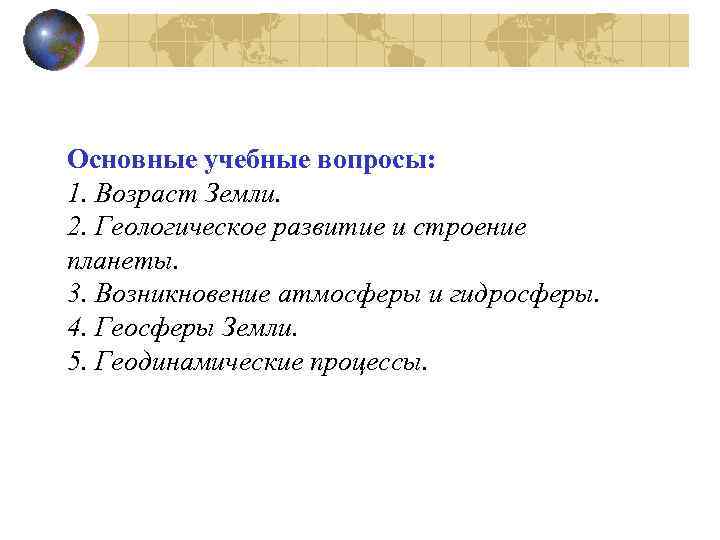 Основные учебные вопросы:
1. Возраст Земли.
2. Геологическое развитие и строение планеты.
3. Возникновение атмосферы и гидросферы.
4. Геосферы Земли.
5. Геодинамические процессы.